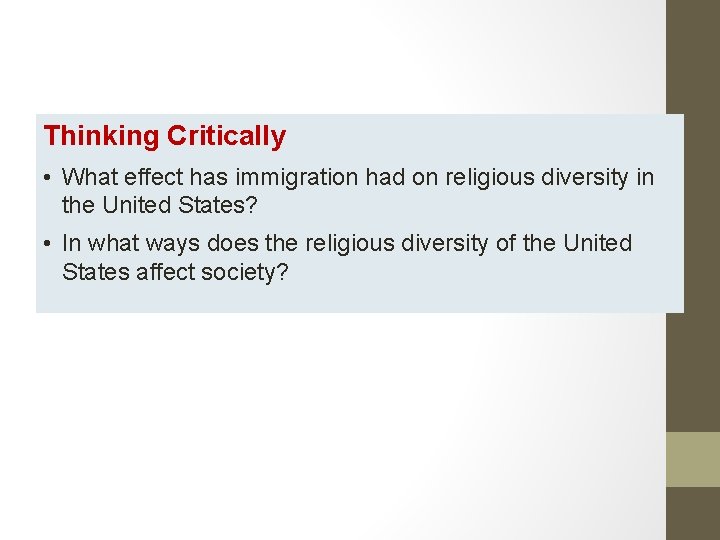 Thinking Critically

• What effect has immigration had on religious diversity in the United States?

• In what ways does the religious diversity of the United States affect society?